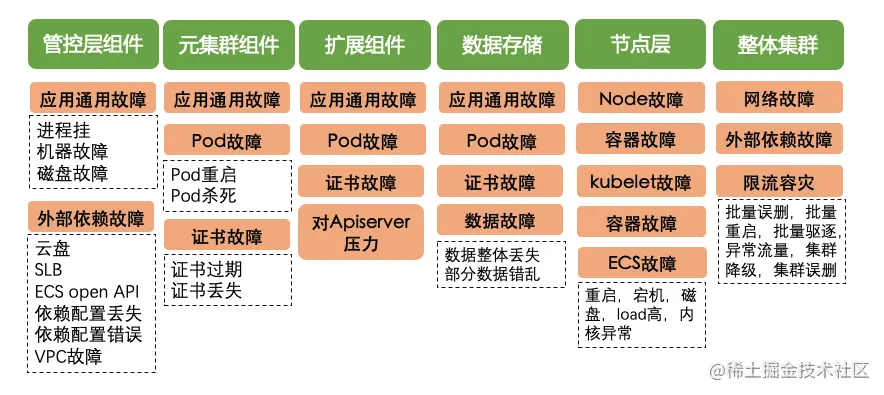 管控层组件

应用通用故障

进程挂
机器故障
磁盘故障

外部依赖故障

云盘
SLB
ECS open API
依赖配置丢失
依赖配置错误
VPC故障

元集群组件

应用通用故障

Pod故障

Pod重启
Pod杀死

证书故障

证书过期
证书丢失

扩展组件

应用通用故障

Pod故障

证书故障

对Apiserver压力

数据存储

应用通用故障

Pod故障

证书故障

数据故障

数据整体丢失
部分数据错乱

节点层

Node故障

容器故障

kubelet故障

容器故障

ECS故障

重启，宕机，磁盘，load高，内核异常

整体集群

网络故障

外部依赖故障

限流容灾

批量误删，批量重启，批量驱逐，异常流量，集群降级，集群误删

@稀土掘金技术社区